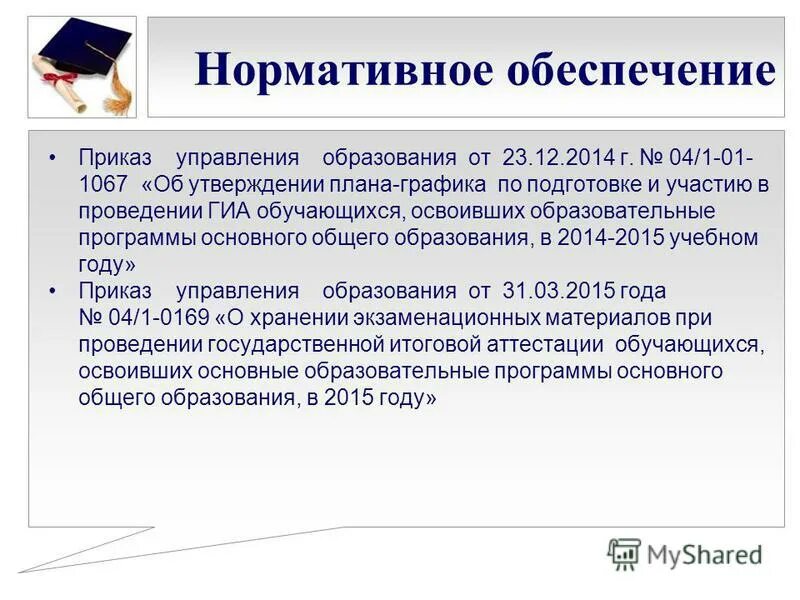 Нормативное обеспечение

• Приказ управления образования от 23.12.2014 г. № 04/1-01-1067 «Об утверждении плана-графика по подготовке и участию в проведении ГИА обучающихся, освоивших образовательные программы основного общего образования, в 2014-2015 учебном году»
• Приказ управления образования от 31.03.2015 года № 04/1-0169 «О хранении экзаменационных материалов при проведении государственной итоговой аттестации обучающихся, освоивших основные образовательные программы основного общего образования, в 2015 году»

MyShared